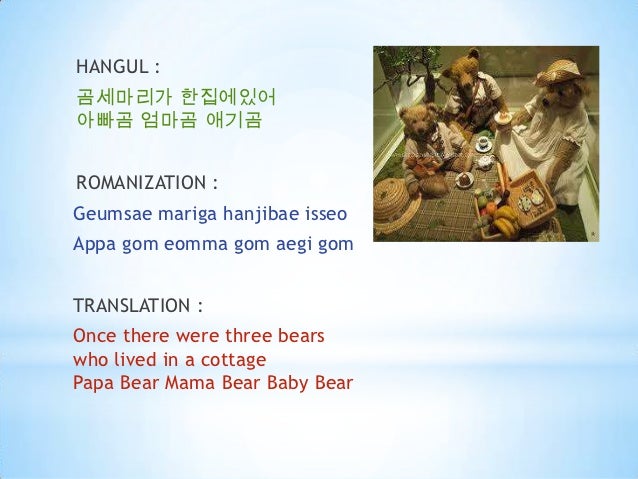 HANGUL :

곰세마리가 한집에있어
아빠곰 엄마곰 애기곰

ROMANIZATION :

Geumsae mariga hanjibae isseo

Appa gom eomma gom aegi gom

TRANSLATION :

Once there were three bears
who lived in a cottage
Papa Bear Mama Bear Baby Bear